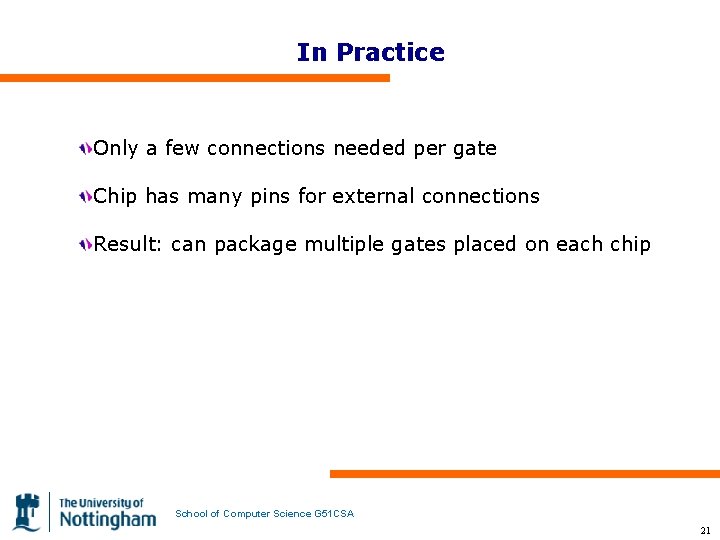 In Practice

Only a few connections needed per gate

Chip has many pins for external connections

Result: can package multiple gates placed on each chip

The University of Nottingham

School of Computer Science G51CSA

21